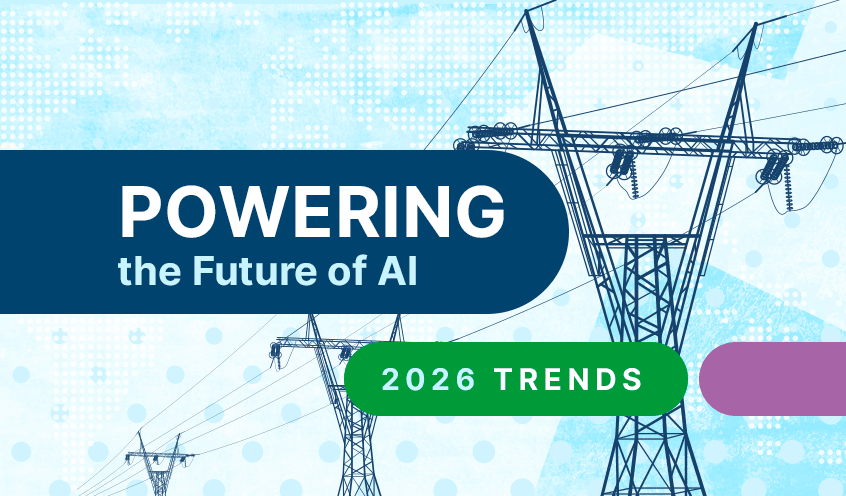 POWERING
the Future of AI

2026 TRENDS